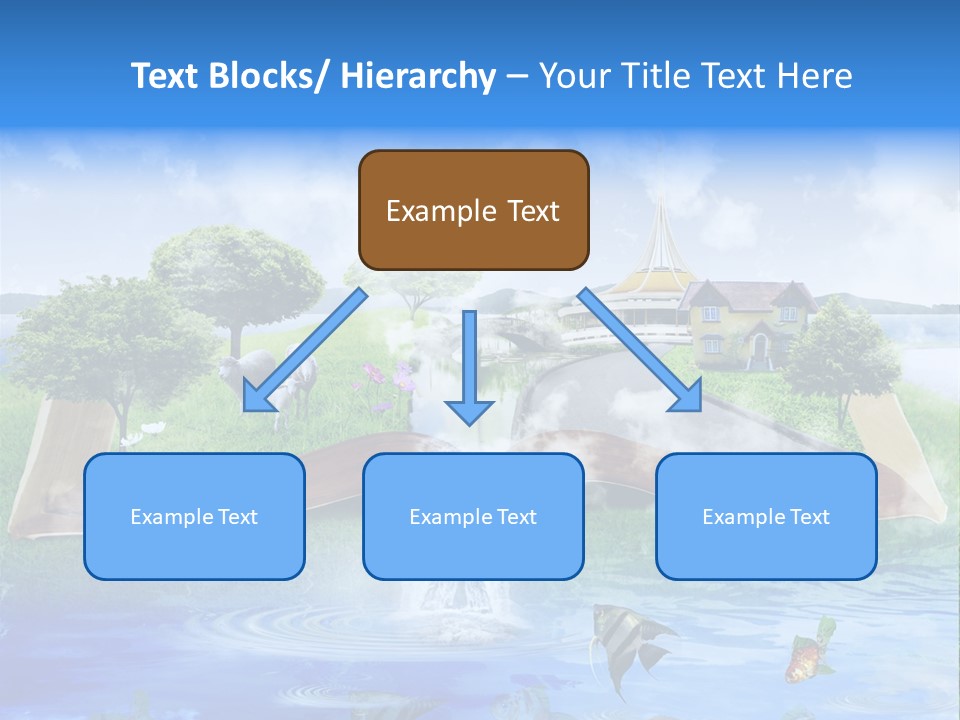 Text Blocks/ Hierarchy – Your Title Text Here

Example Text

Example Text

Example Text

Example Text